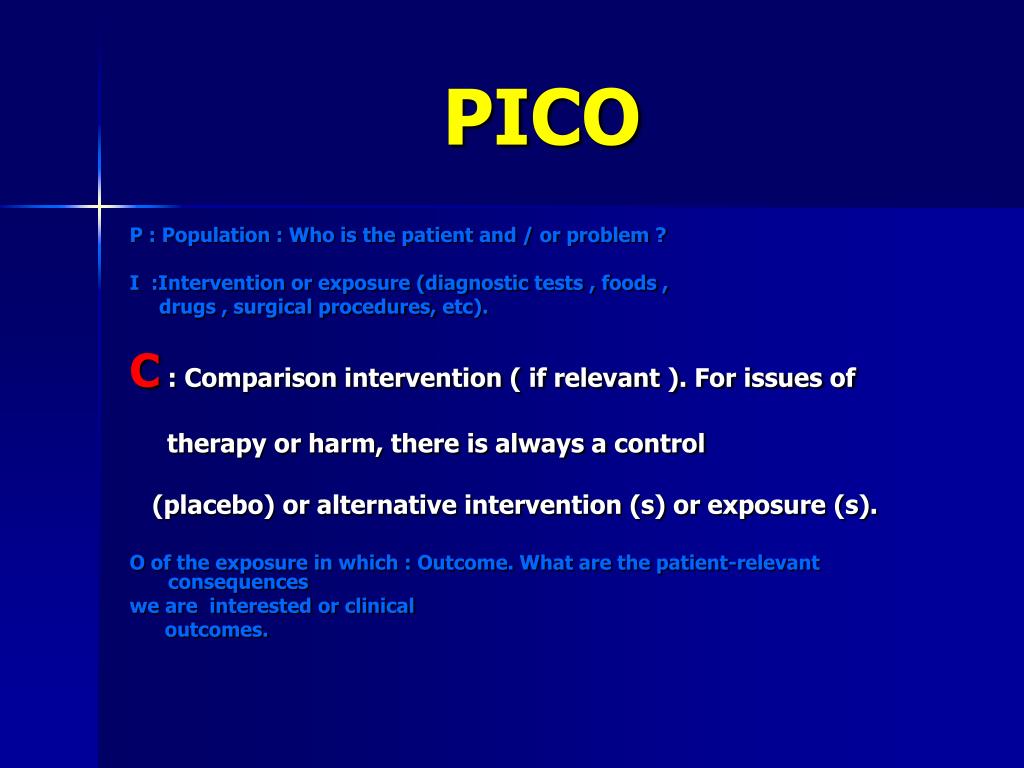 PICO

P : Population : Who is the patient and / or problem ?

I :Intervention or exposure (diagnostic tests , foods , drugs , surgical procedures, etc).

C : Comparison intervention ( if relevant ). For issues of

therapy or harm, there is always a control

(placebo) or alternative intervention (s) or exposure (s).

O of the exposure in which : Outcome. What are the patient-relevant consequences
we are interested or clinical outcomes.